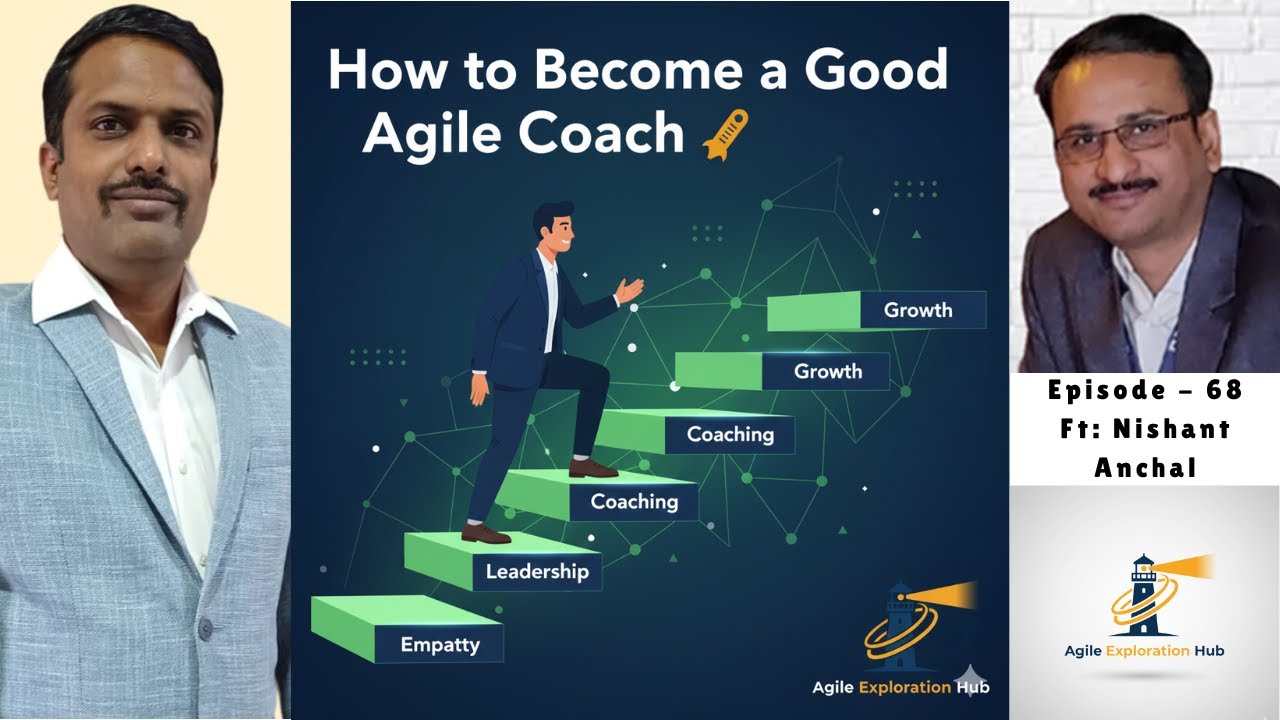 How to Become a Good Agile Coach

Growth

Growth

Coaching

Coaching

Leadership

Empatty

Agile Exploration Hub

Episode – 68
Ft: Nishant Anchal

Agile Exploration Hub